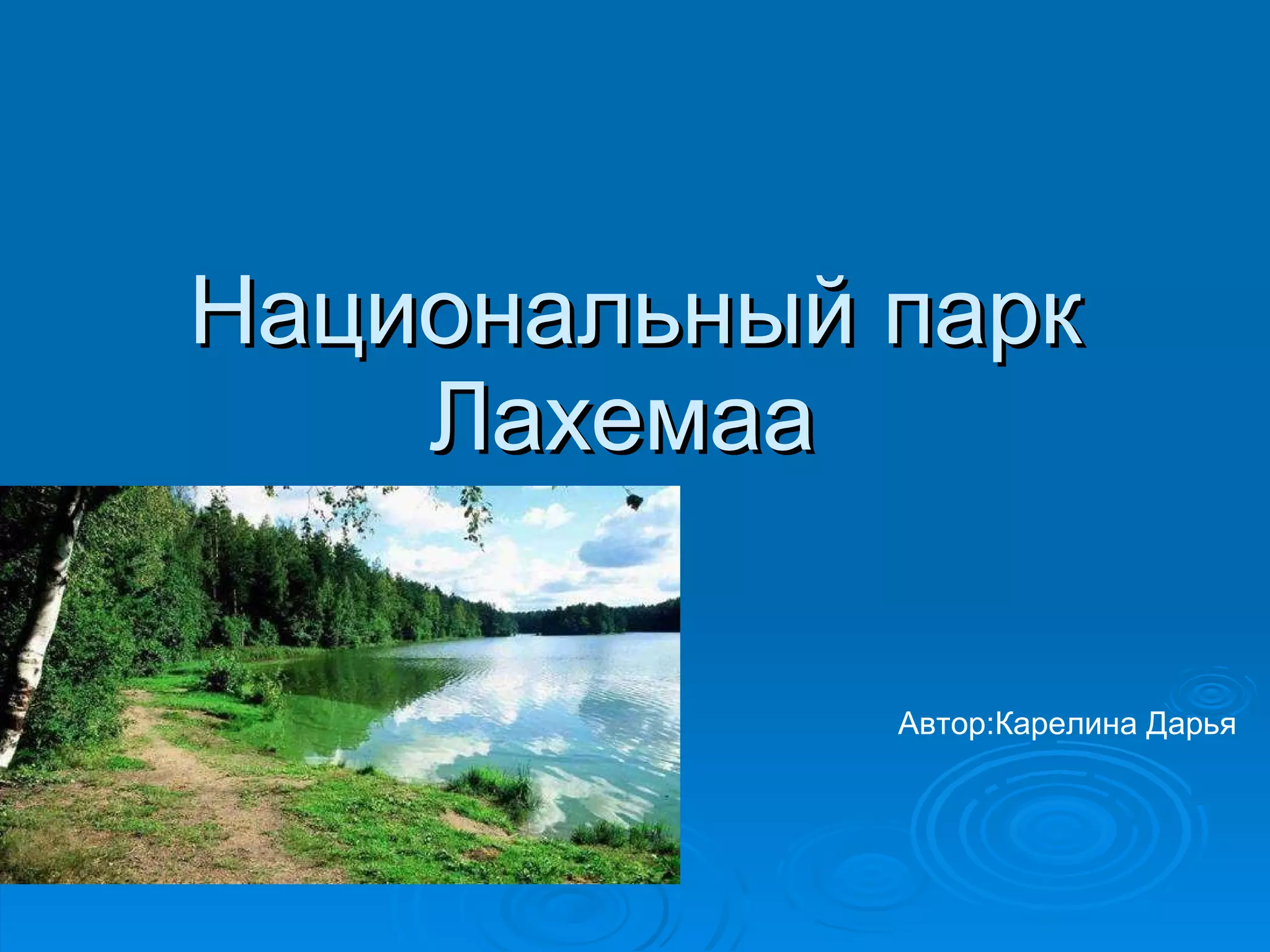 Национальный парк Лахемаа

Автор:Карелина Дарья